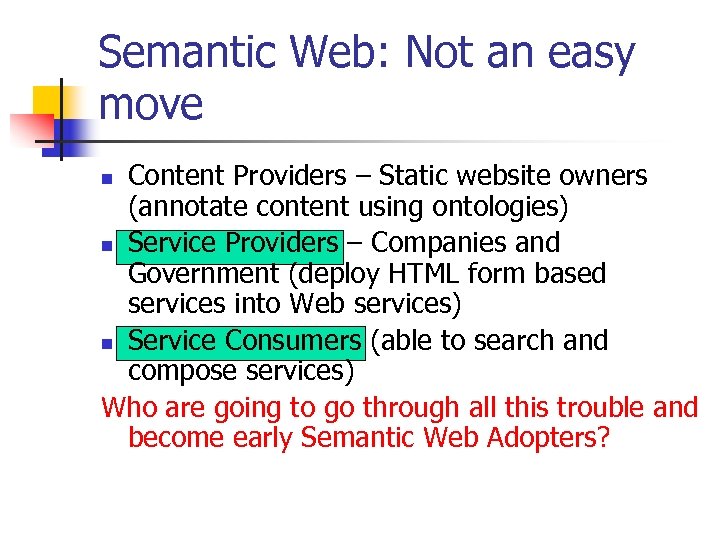 Semantic Web: Not an easy move

- Content Providers – Static website owners (annotate content using ontologies)
- Service Providers – Companies and Government (deploy HTML form based services into Web services)
- Service Consumers (able to search and compose services)

Who are going to go through all this trouble and become early Semantic Web Adopters?